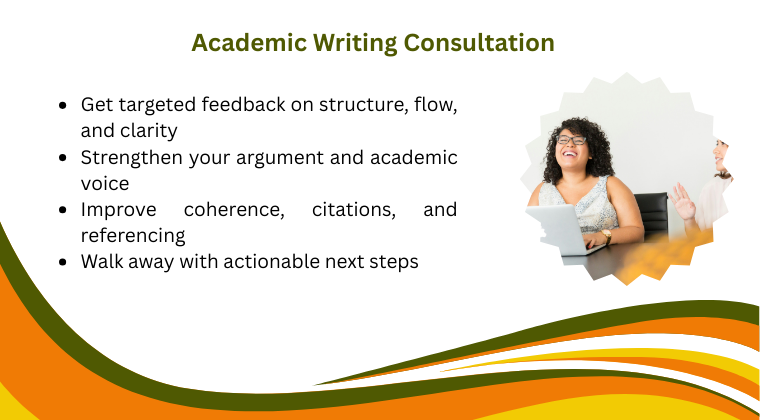 Academic Writing Consultation

- Get targeted feedback on structure, flow, and clarity
- Strengthen your argument and academic voice
- Improve coherence, citations, and referencing
- Walk away with actionable next steps